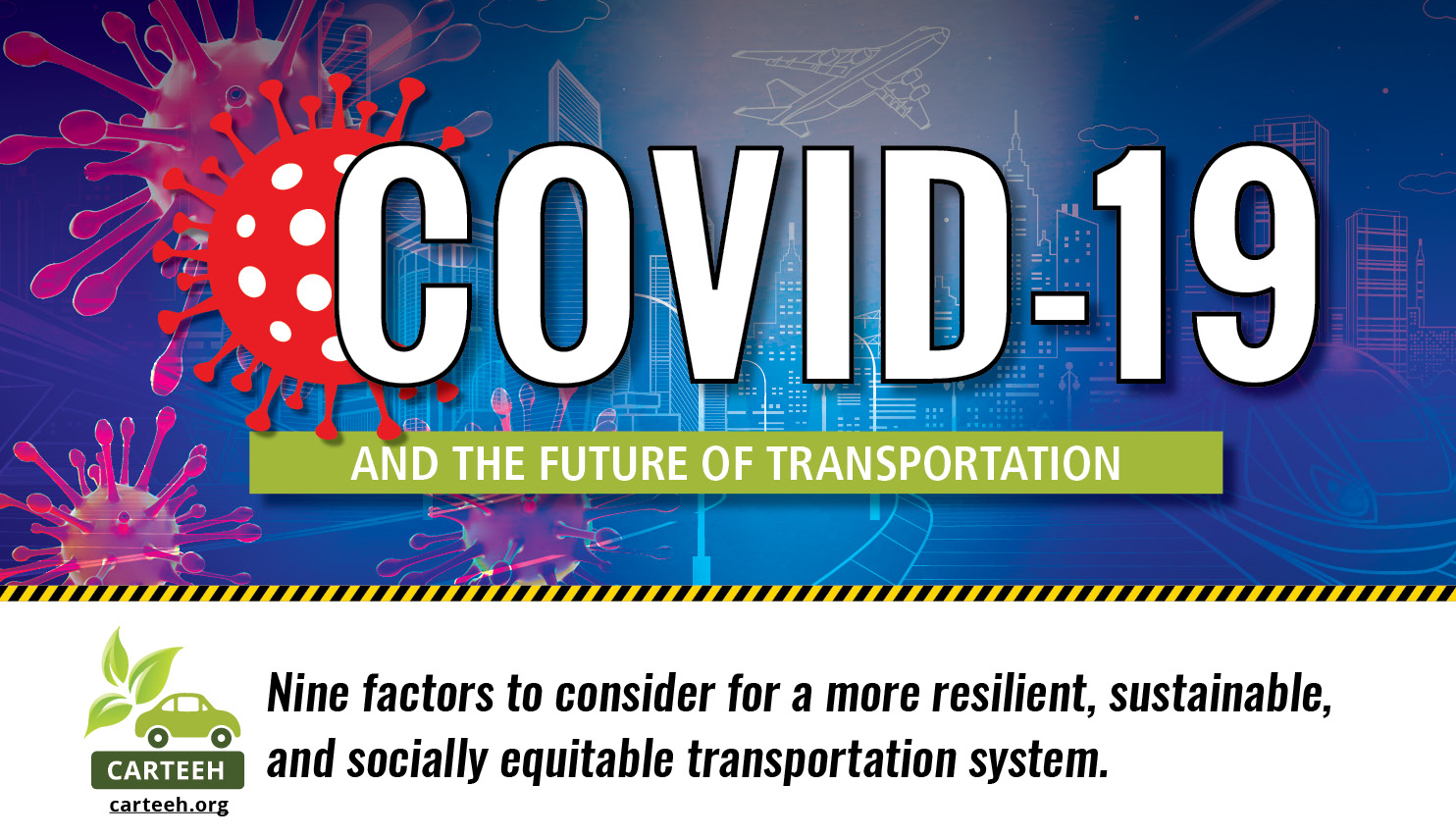 COVID-19

AND THE FUTURE OF TRANSPORTATION

CARTEEH
carteeh.org

Nine factors to consider for a more resilient, sustainable, and socially equitable transportation system.